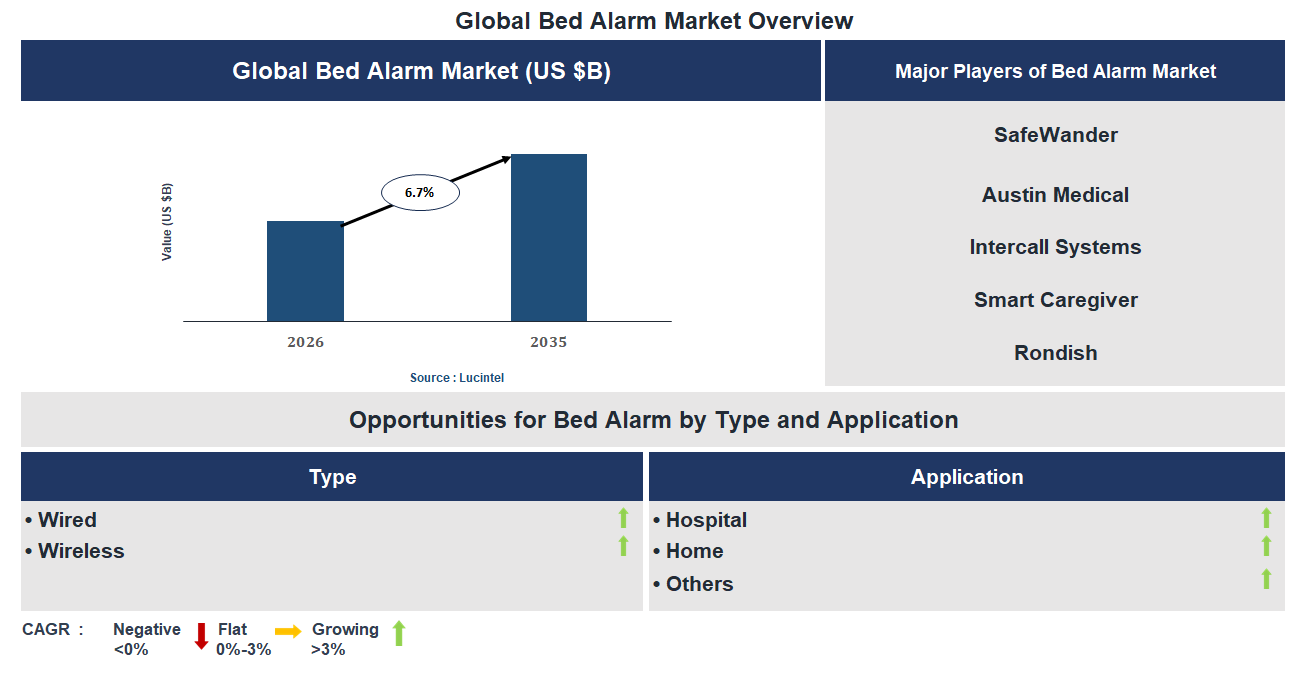 Global Bed Alarm Market Overview

Global Bed Alarm Market (US $B)

Value (US $B)

6.7%

2026

2035

Source : Lucintel

Major Players of Bed Alarm Market

SafeWander

Austin Medical

Intercall Systems

Smart Caregiver

Rondish

Opportunities for Bed Alarm by Type and Application

Type

• Wired
• Wireless

Application

• Hospital
• Home
• Others

CAGR : Negative <0% Flat 0%-3% Growing >3%